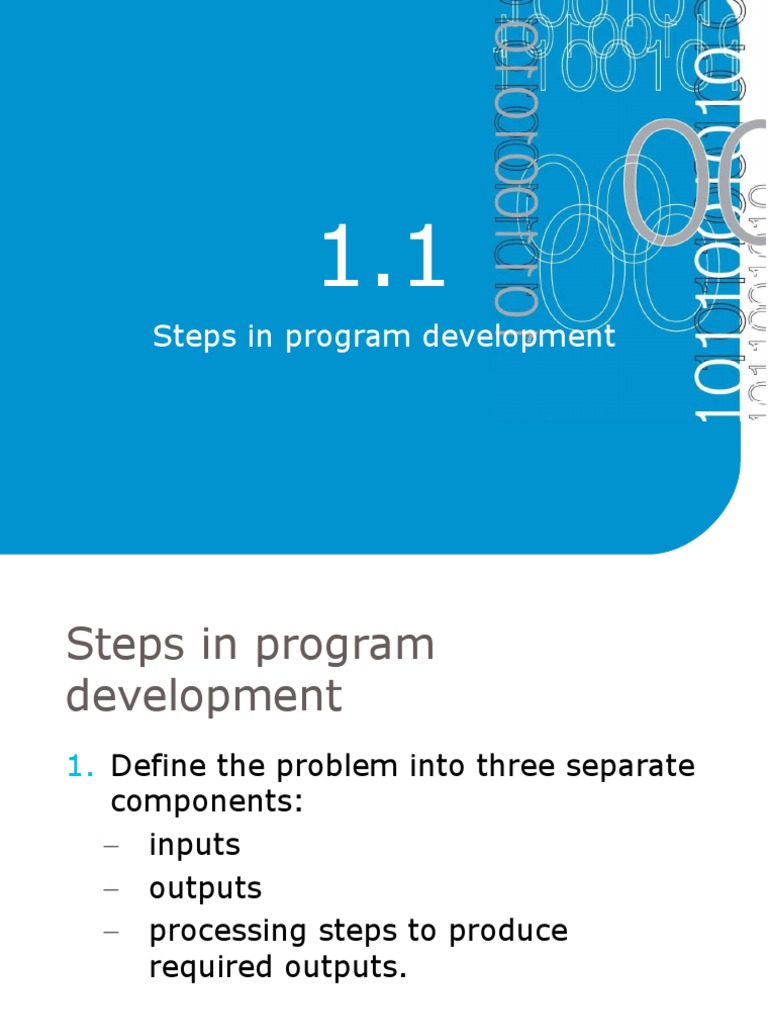 1.1

Steps in program development

Steps in program development

1. Define the problem into three separate components:
– inputs
– outputs
– processing steps to produce required outputs.